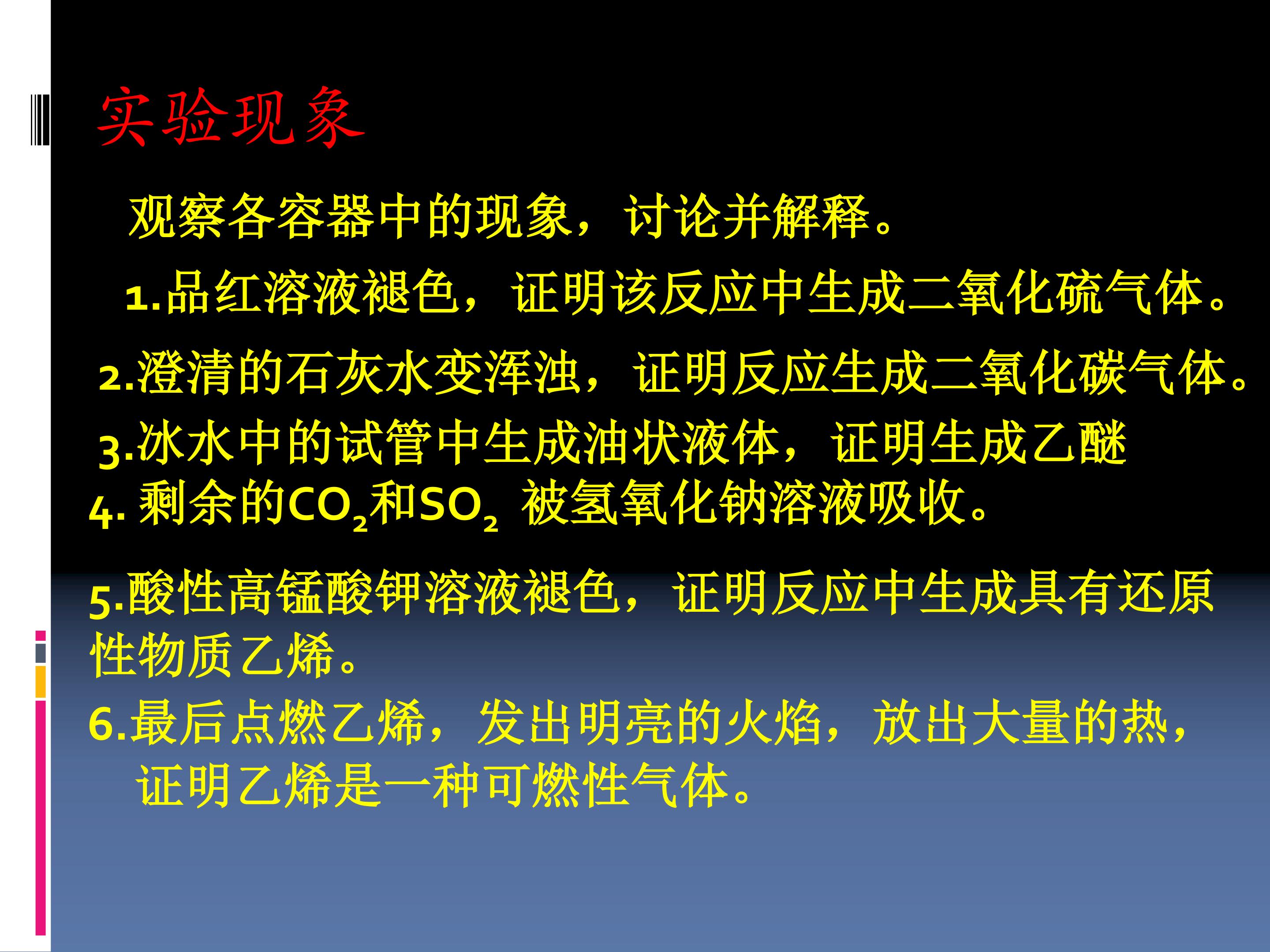 实验现象

观察各容器中的现象，讨论并解释。

1.品红溶液褪色，证明该反应中生成二氧化硫气体。

2.澄清的石灰水变浑浊，证明反应生成二氧化碳气体。

3.冰水中的试管中生成油状液体，证明生成乙醚

4. 剩余的$CO_2$和$SO_2$ 被氢氧化钠溶液吸收。

5.酸性高锰酸钾溶液褪色，证明反应中生成具有还原性物质乙烯。

6.最后点燃乙烯，发出明亮的火焰，放出大量的热，证明乙烯是一种可燃性气体。